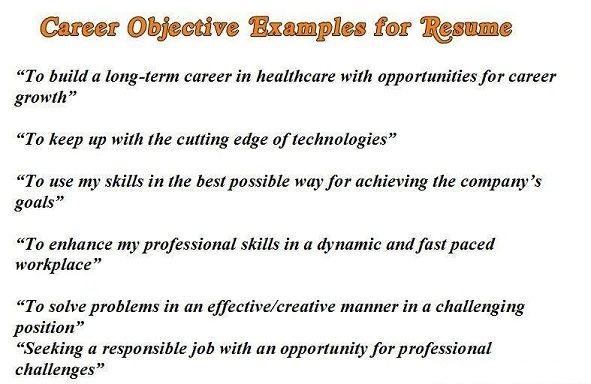 Career Objective Examples for Resume

“To build a long-term career in healthcare with opportunities for career growth”

“To keep up with the cutting edge of technologies”

“To use my skills in the best possible way for achieving the company’s goals”

“To enhance my professional skills in a dynamic and fast paced workplace”

“To solve problems in an effective/creative manner in a challenging position”
“Seeking a responsible job with an opportunity for professional challenges”